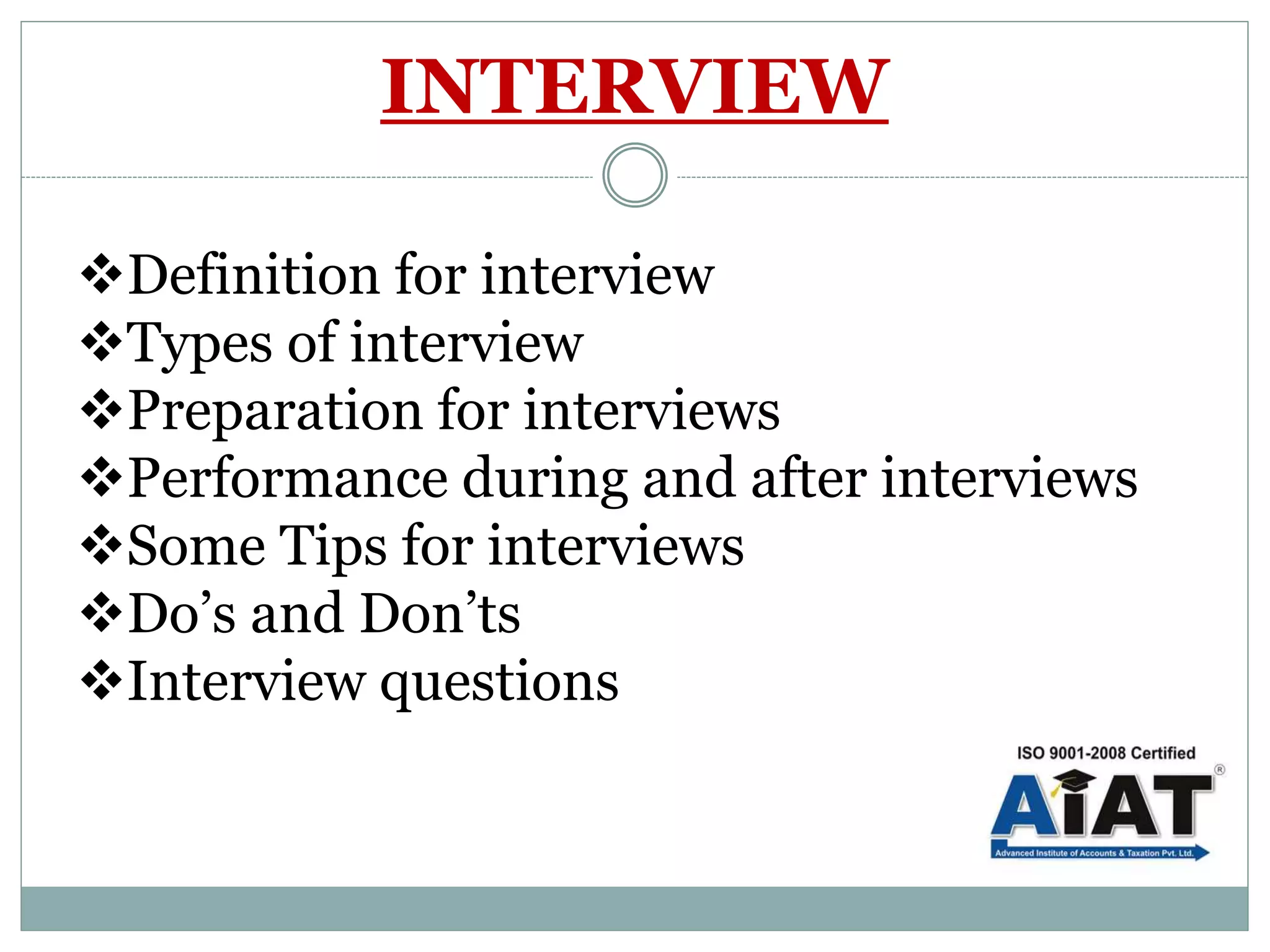 INTERVIEW

❖Definition for interview
❖Types of interview
❖Preparation for interviews
❖Performance during and after interviews
❖Some Tips for interviews
❖Do’s and Don’ts
❖Interview questions

ISO 9001-2008 Certified
AiAT®
Advanced Institute of Accounts & Taxation Pvt. Ltd.